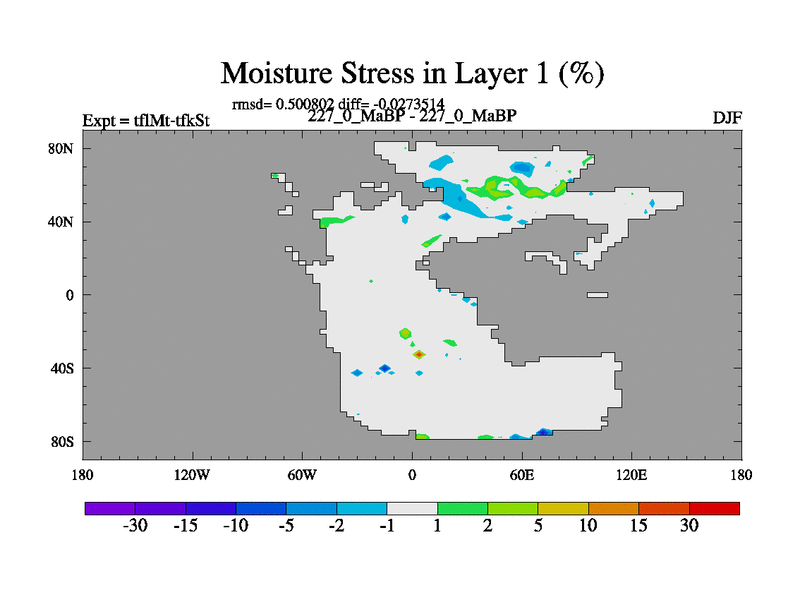 Moisture Stress in Layer 1 (%)

rmsd= 0.500802 diff= -0.0273514

Expt = tflMt-tfkSt

227_0_MaBP - 227_0_MaBP

DJF

80N

40N

0

40S

80S

180

120W

60W

0

60E

120E

180

-30

-15

-10

-5

-2

-1

1

2

5

10

15

30